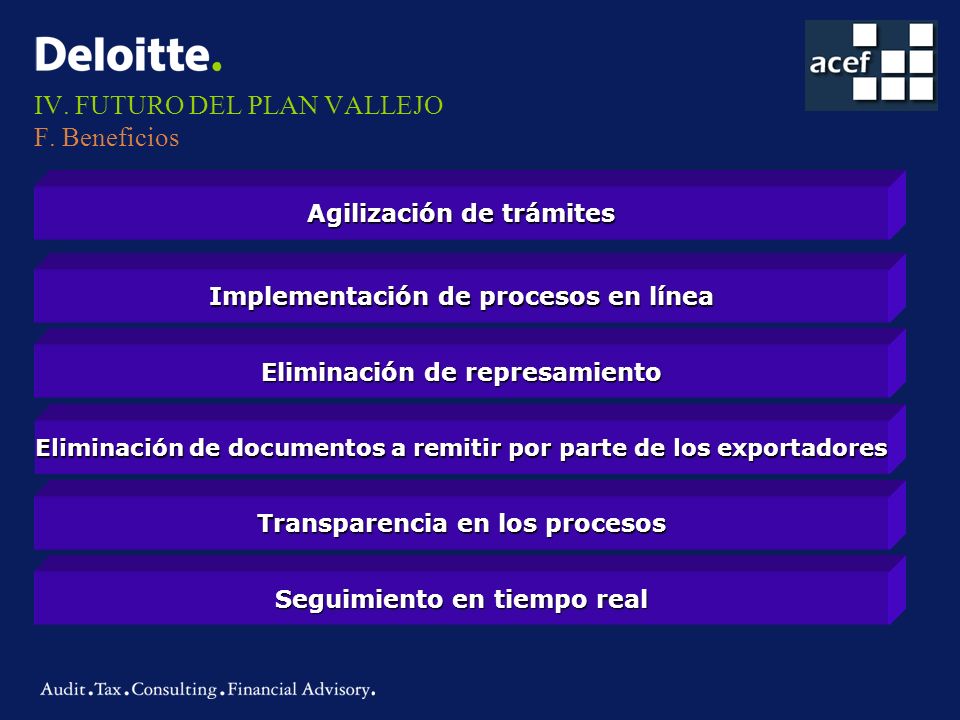 Deloitte.

acef

IV. FUTURO DEL PLAN VALLEJO
F. Beneficios

Agilización de trámites

Implementación de procesos en línea

Eliminación de represamiento

Eliminación de documentos a remitir por parte de los exportadores

Transparencia en los procesos

Seguimiento en tiempo real

Audit.Tax.Consulting.Financial Advisory.